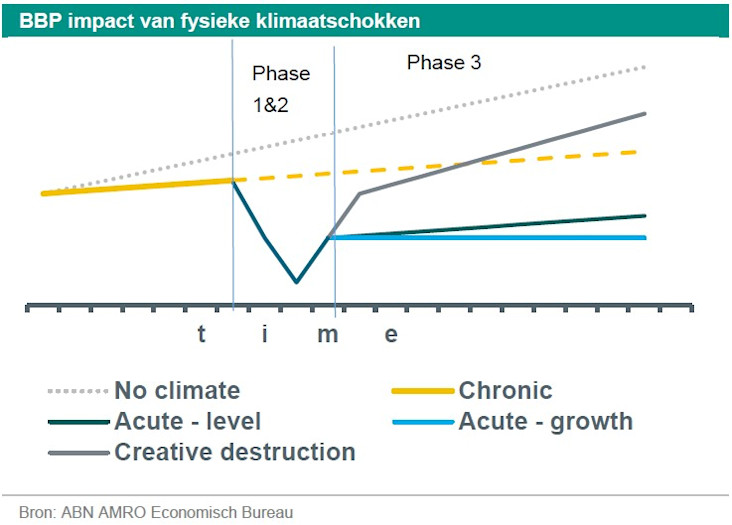 BBP impact van fysieke klimaatschokken

Phase 1&2

Phase 3

t i m e

No climate
Chronic
Acute - level
Acute - growth
Creative destruction

Bron: ABN AMRO Economisch Bureau